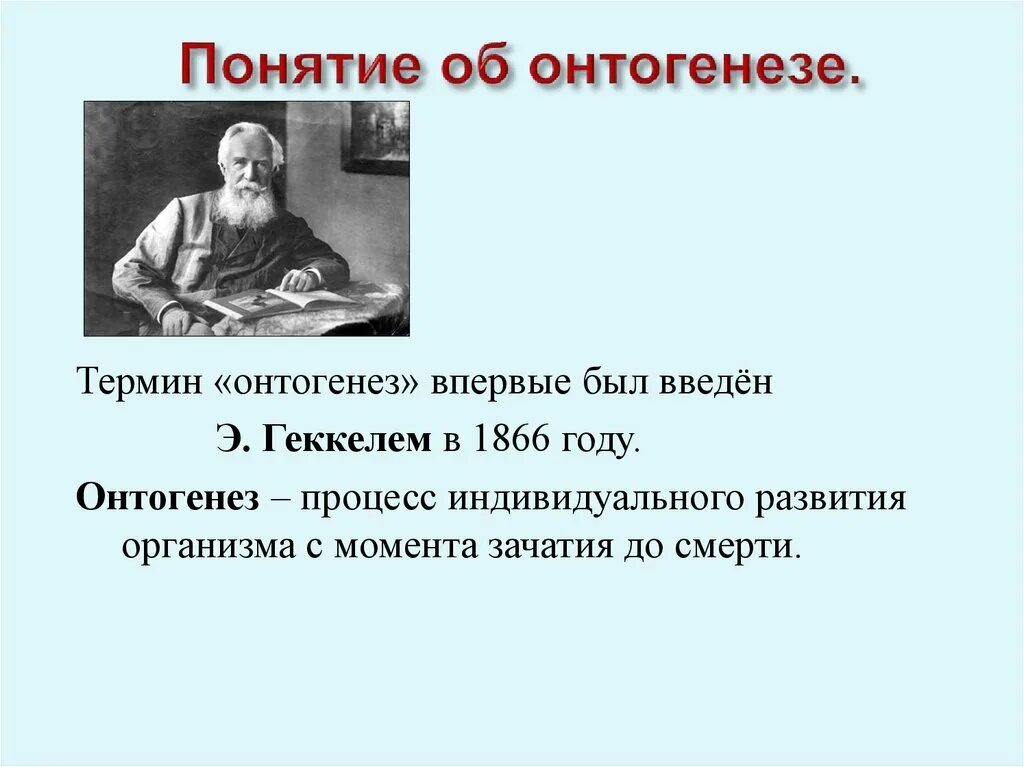 Понятие об онтогенезе.

Термин «онтогенез» впервые был введён Э. Геккелем в 1866 году.

Онтогенез – процесс индивидуального развития организма с момента зачатия до смерти.